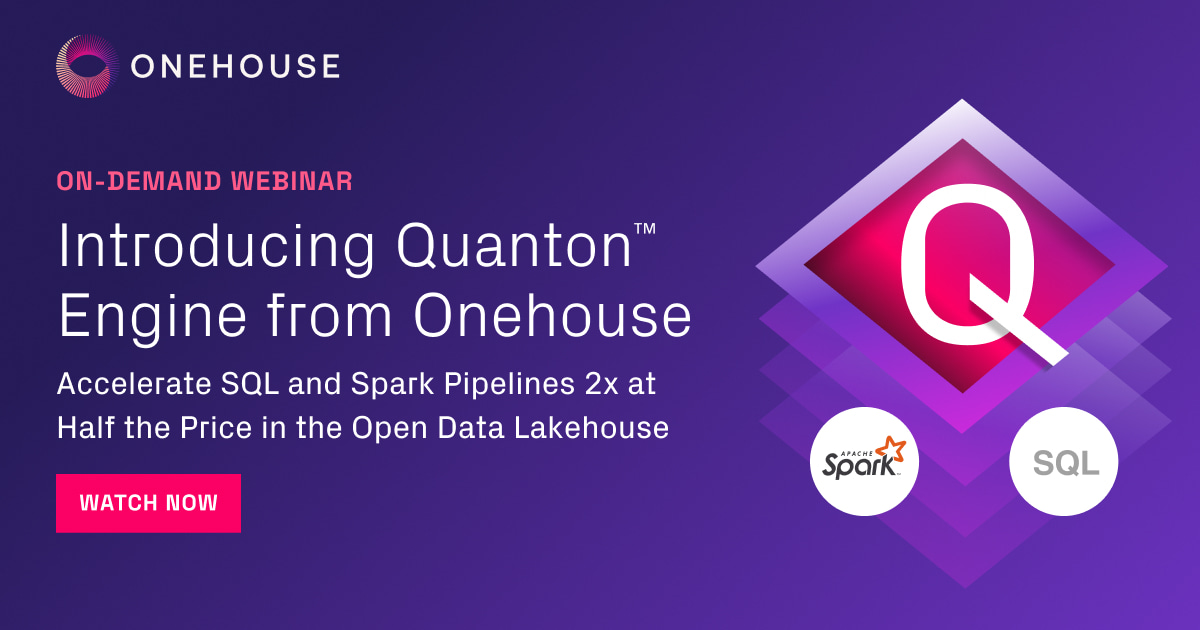 ONEHOUSE

ON-DEMAND WEBINAR

Introducing Quanton™ Engine from Onehouse

Accelerate SQL and Spark Pipelines 2x at Half the Price in the Open Data Lakehouse

WATCH NOW

Q

APACHE Spark

SQL